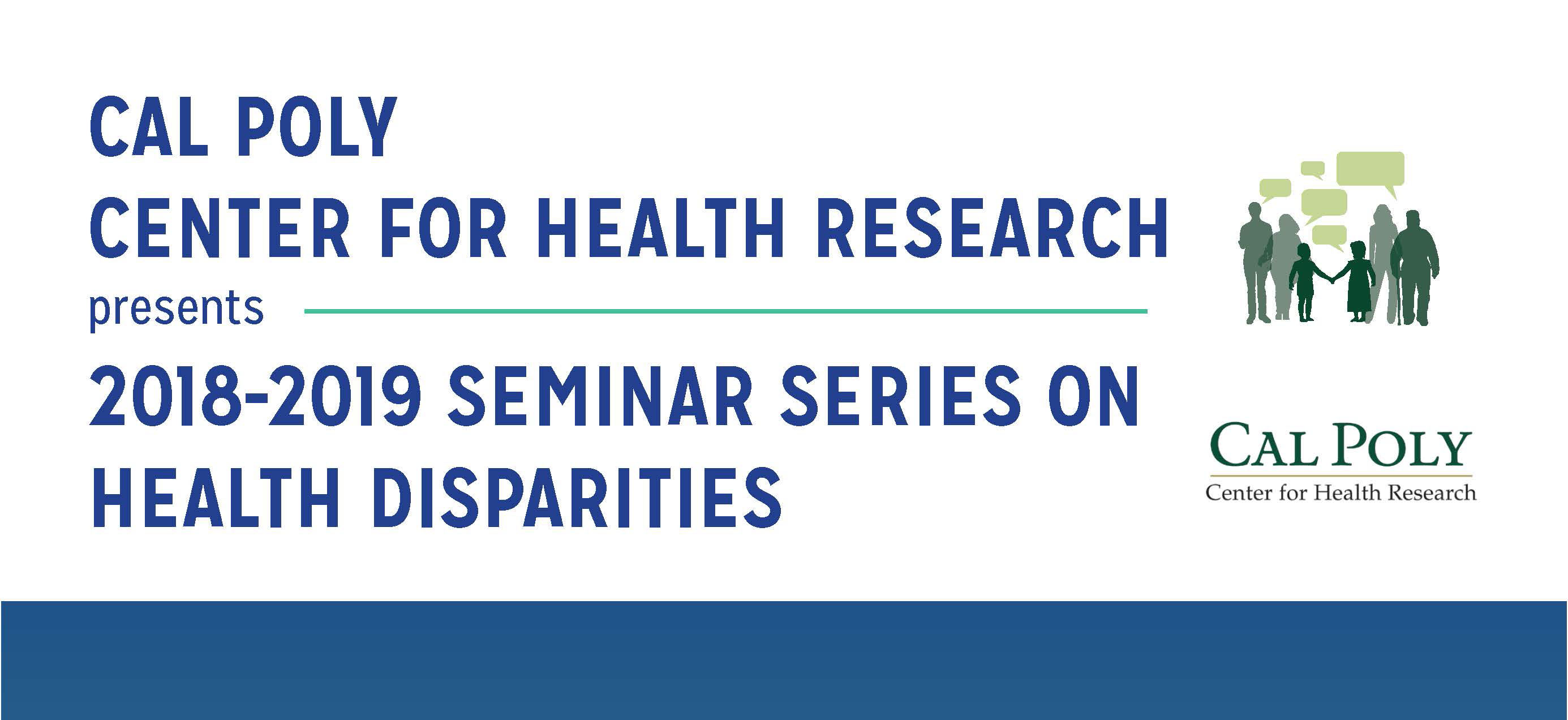 CAL POLY
CENTER FOR HEALTH RESEARCH
presents
2018-2019 SEMINAR SERIES ON HEALTH DISPARITIES

CAL POLY
Center for Health Research